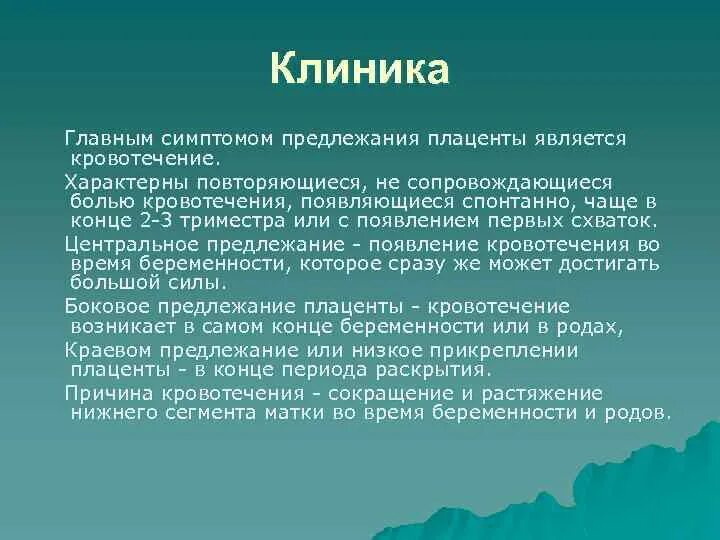 Клиника

Главным симптомом предлежания плаценты является кровотечение.

Характерны повторяющиеся, не сопровождающиеся болью кровотечения, появляющиеся спонтанно, чаще в конце 2-3 триместра или с появлением первых схваток.

Центральное предлежание - появление кровотечения во время беременности, которое сразу же может достигать большой силы.

Боковое предлежание плаценты - кровотечение возникает в самом конце беременности или в родах,

Краевом предлежание или низкое прикреплении плаценты - в конце периода раскрытия.

Причина кровотечения - сокращение и растяжение нижнего сегмента матки во время беременности и родов.